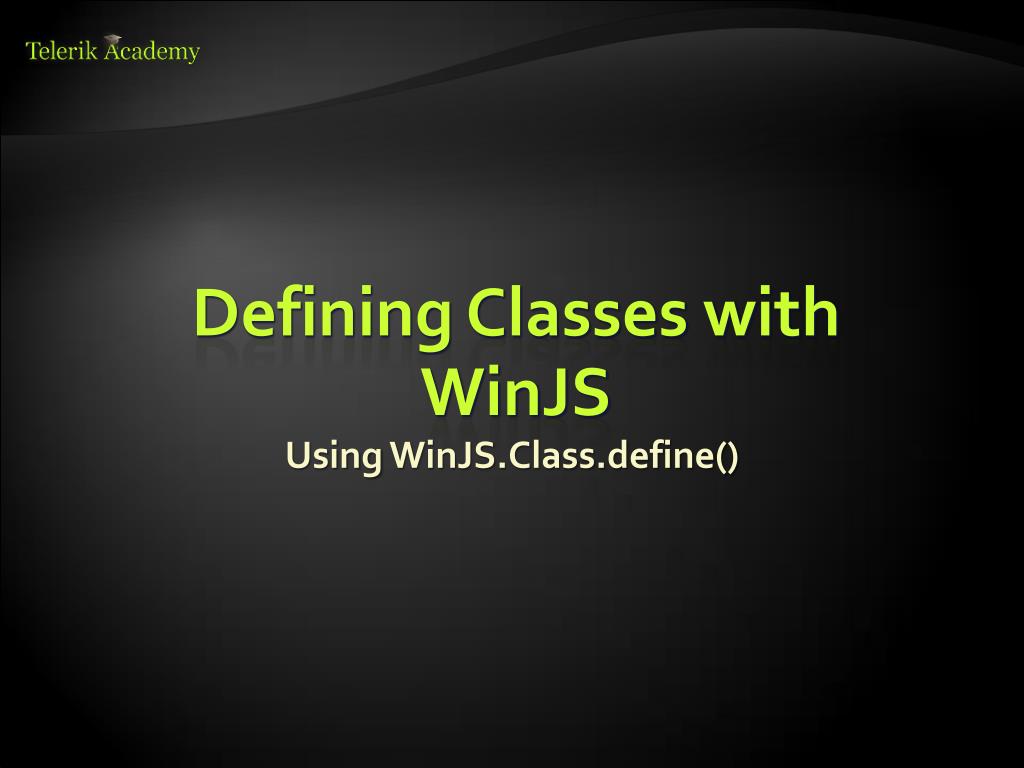 Telerik Academy

Defining Classes with WinJS

Using WinJS.Class.define()